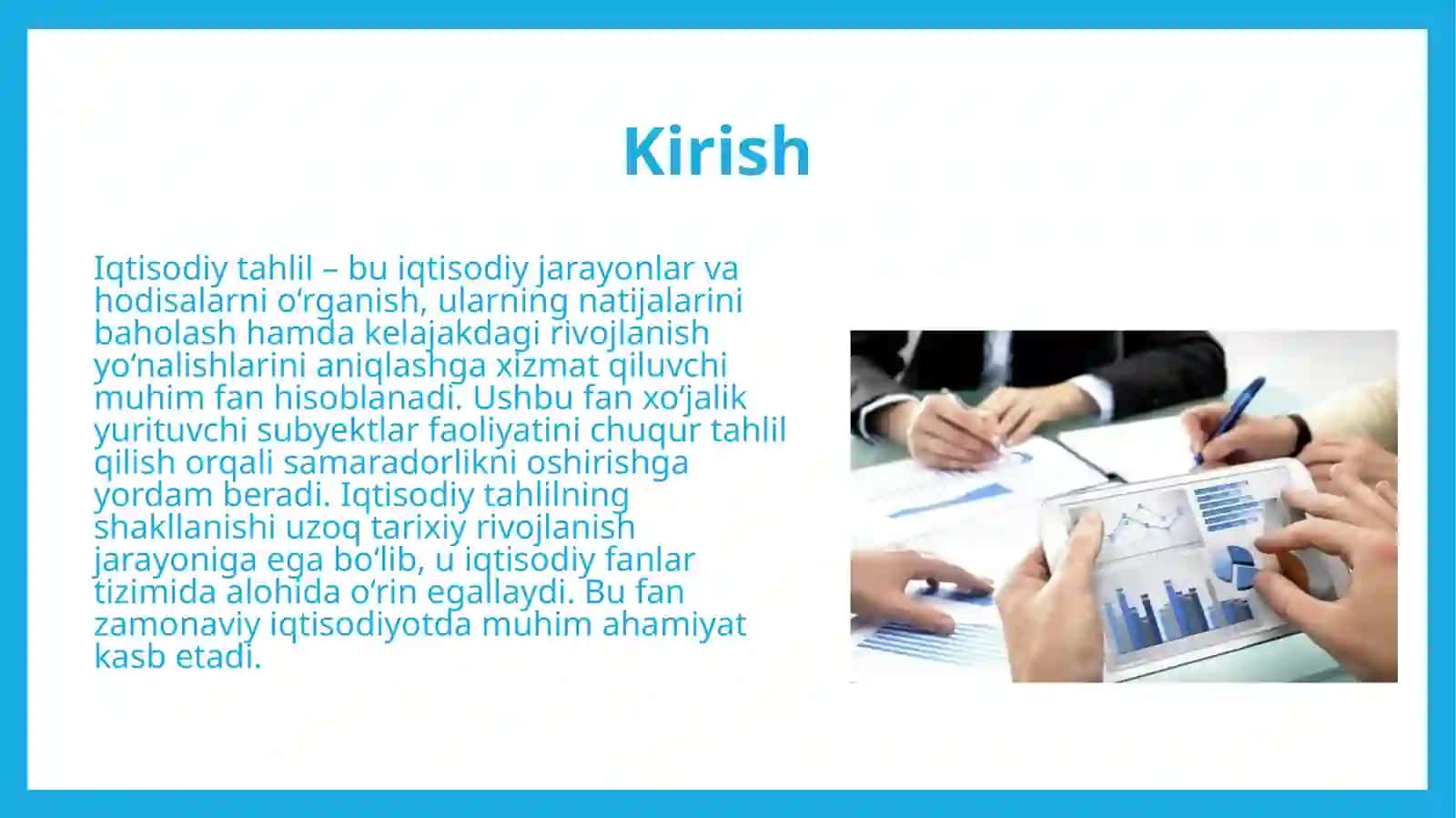 Kirish

Iqtisodiy tahlil – bu iqtisodiy jarayonlar va hodisalarni o‘rganish, ularning natijalarini baholash hamda kelajakdagi rivojlanish yo‘nalishlarini aniqlashga xizmat qiluvchi muhim fan hisoblanadi. Ushbu fan xo‘jalik yurituvchi subyektlar faoliyatini chuqur tahlil qilish orqali samaradorlikni oshirishga yordam beradi. Iqtisodiy tahlilning shakllanishi uzoq tarixiy rivojlanish jarayoniga ega bo‘lib, u iqtisodiy fanlar tizimida alohida o‘rin egallaydi. Bu fan zamonaviy iqtisodiyotda muhim ahamiyat kasb etadi.